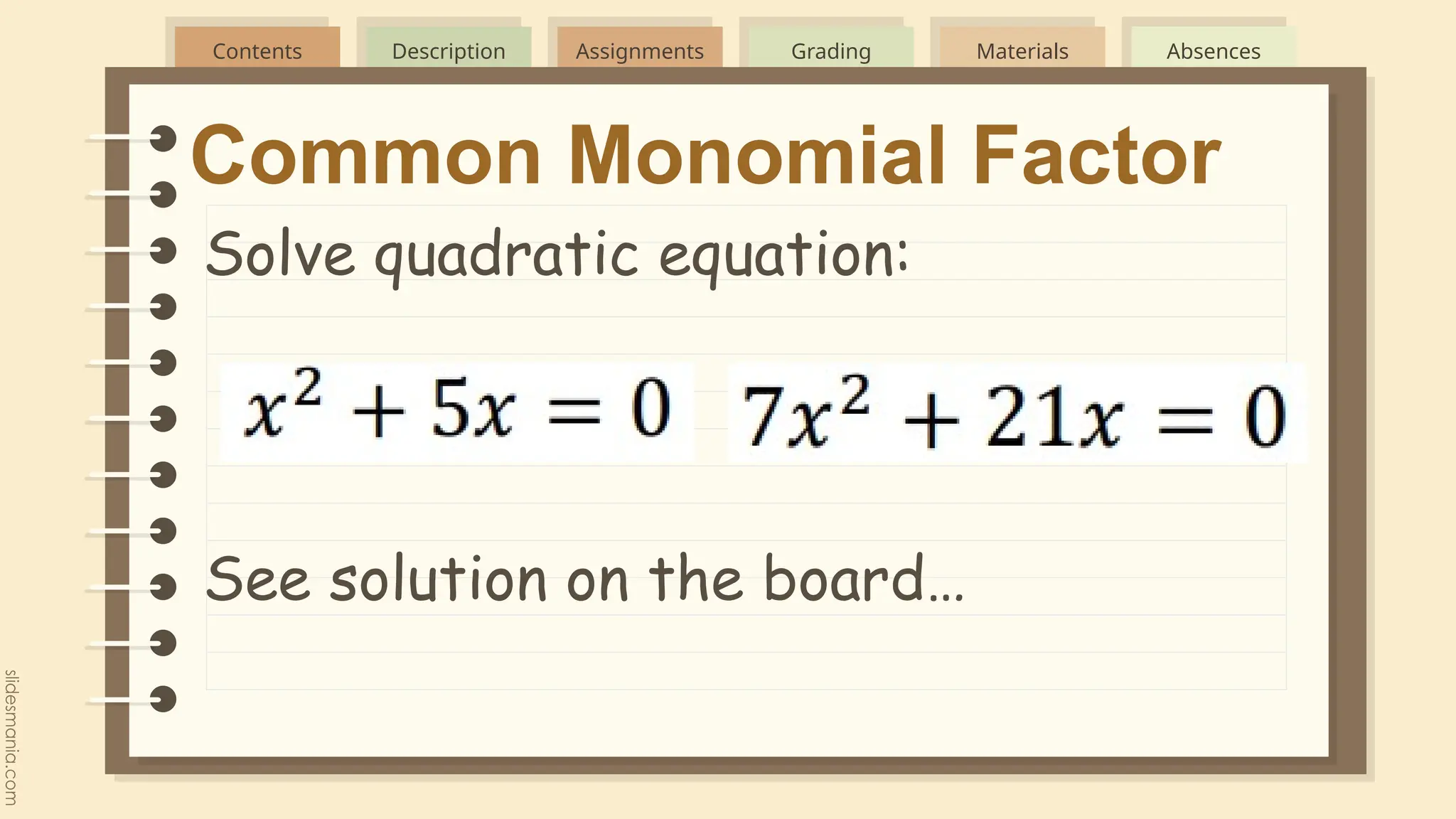 Contents Description Assignments Grading Materials Absences

Common Monomial Factor

Solve quadratic equation:

$x^2 + 5x = 0$ $7x^2 + 21x = 0$

See solution on the board...

slidesmania.com